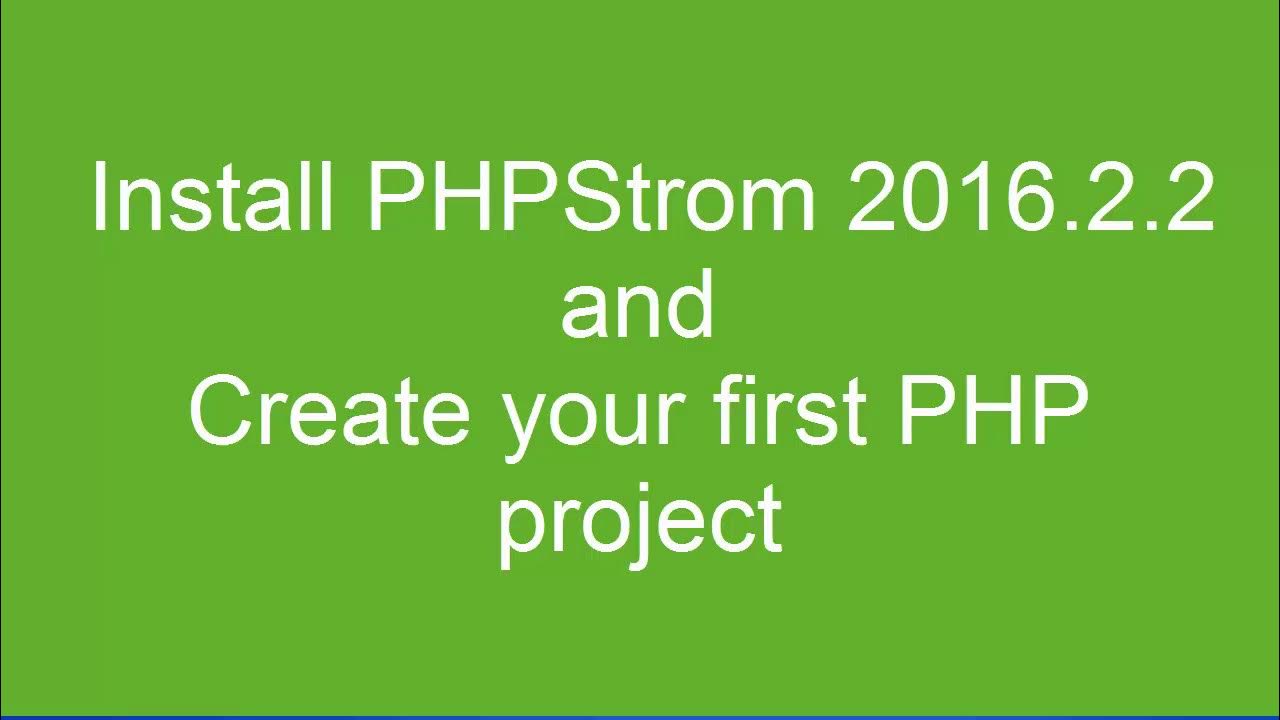 Install PHPStrom 2016.2.2
and
Create your first PHP project